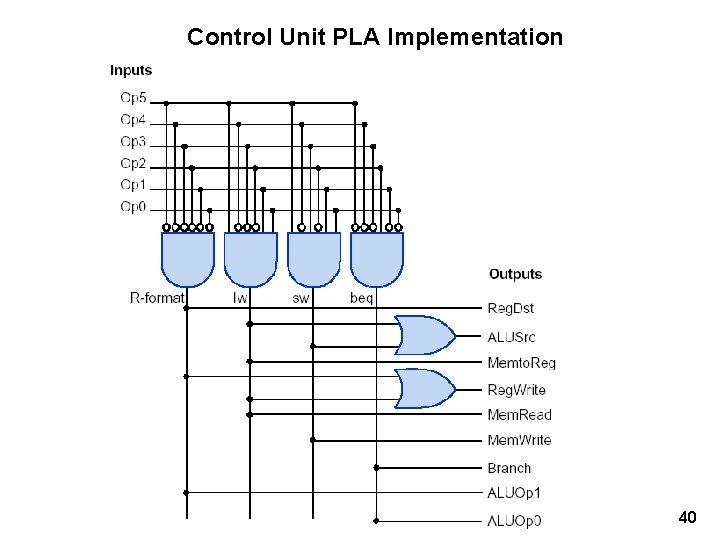 Control Unit PLA Implementation

Inputs

Op5
Op4
Op3
Op2
Op1
Op0

R-format
lw
sw
beq

Outputs

RegDst
ALUSrc
MemtoReg
RegWrite
MemRead
MemWrite
Branch
ALUOp1
ALUOp0

40